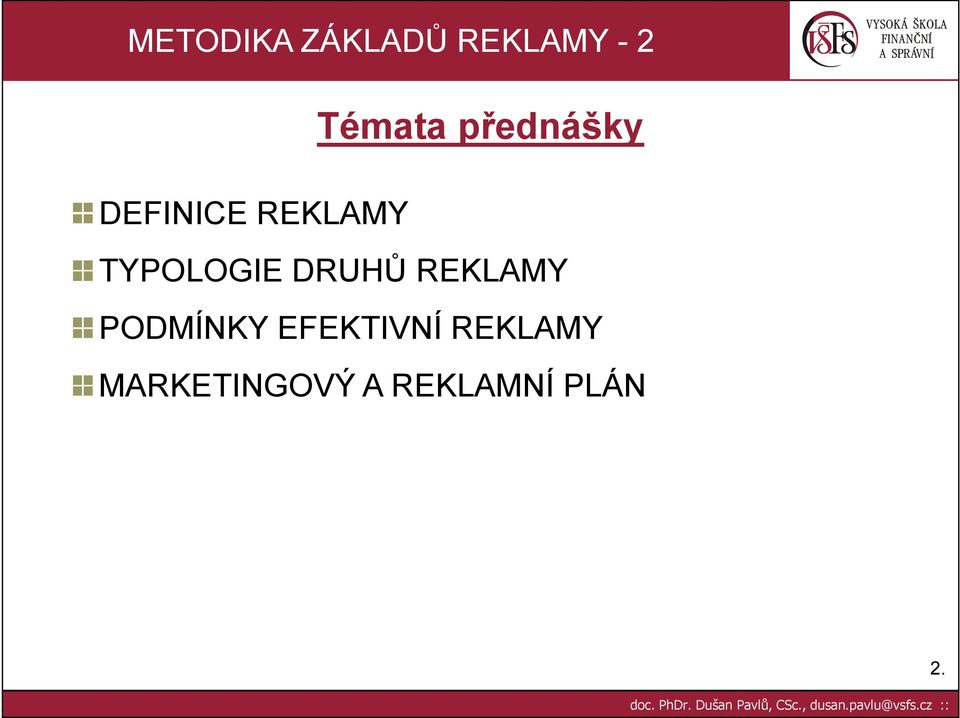 METODIKA ZÁKLADŮ REKLAMY - 2

VŠFS VYSOKÁ ŠKOLA FINANČNÍ A SPRÁVNÍ

Témata přednášky

DEFINICE REKLAMY

TYPOLOGIE DRUHŮ REKLAMY

PODMÍNKY EFEKTIVNÍ REKLAMY

MARKETINGOVÝ A REKLAMNÍ PLÁN

2.

doc. PhDr. Dušan Pavlů, CSc., dusan.pavlu@vsfs.cz ::